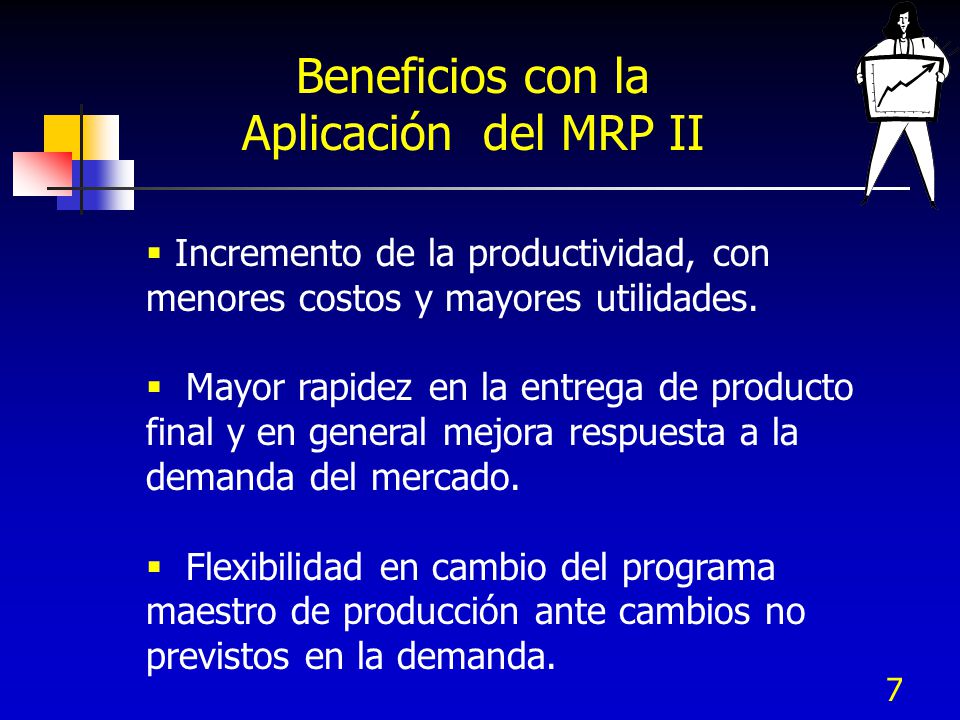 Beneficios con la Aplicación del MRP II

▪ Incremento de la productividad, con menores costos y mayores utilidades.

▪ Mayor rapidez en la entrega de producto final y en general mejora respuesta a la demanda del mercado.

▪ Flexibilidad en cambio del programa maestro de producción ante cambios no previstos en la demanda.

7